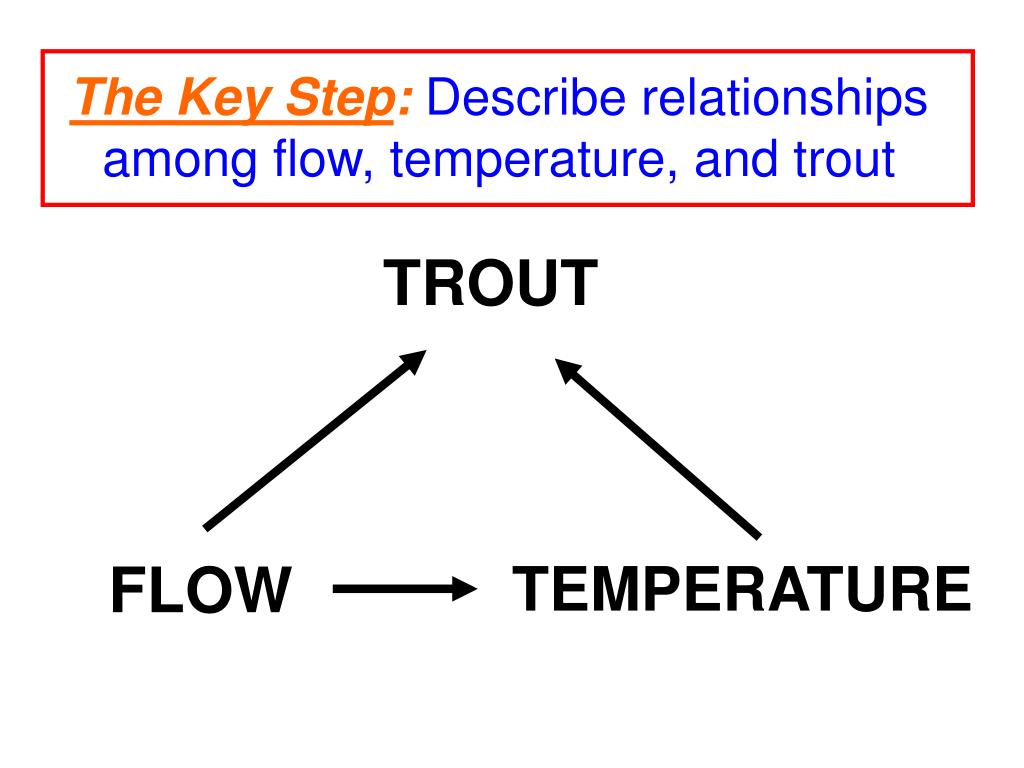 The Key Step: Describe relationships among flow, temperature, and trout

TROUT

FLOW

TEMPERATURE